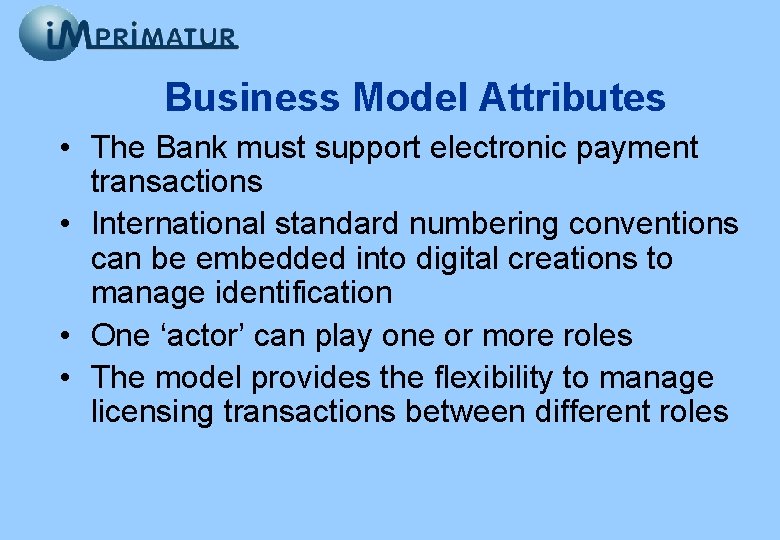 iMPRIMATUR

Business Model Attributes

• The Bank must support electronic payment transactions
• International standard numbering conventions can be embedded into digital creations to manage identification
• One ‘actor’ can play one or more roles
• The model provides the flexibility to manage licensing transactions between different roles